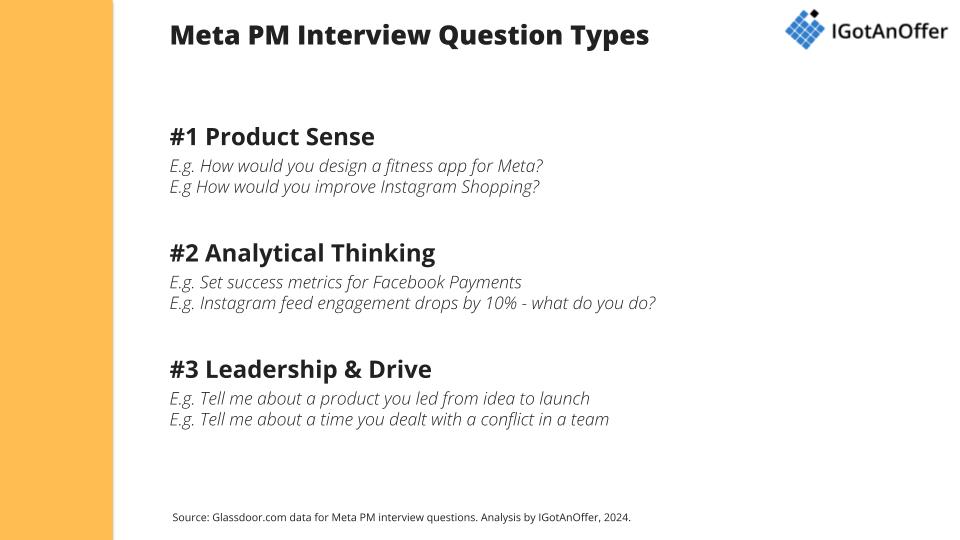 Meta PM Interview Question Types

IGotAnOffer

#1 Product Sense

E.g. How would you design a fitness app for Meta?
E.g How would you improve Instagram Shopping?

#2 Analytical Thinking

E.g. Set success metrics for Facebook Payments
E.g. Instagram feed engagement drops by 10% - what do you do?

#3 Leadership & Drive

E.g. Tell me about a product you led from idea to launch
E.g. Tell me about a time you dealt with a conflict in a team

Source: Glassdoor.com data for Meta PM interview questions. Analysis by IGotAnOffer, 2024.